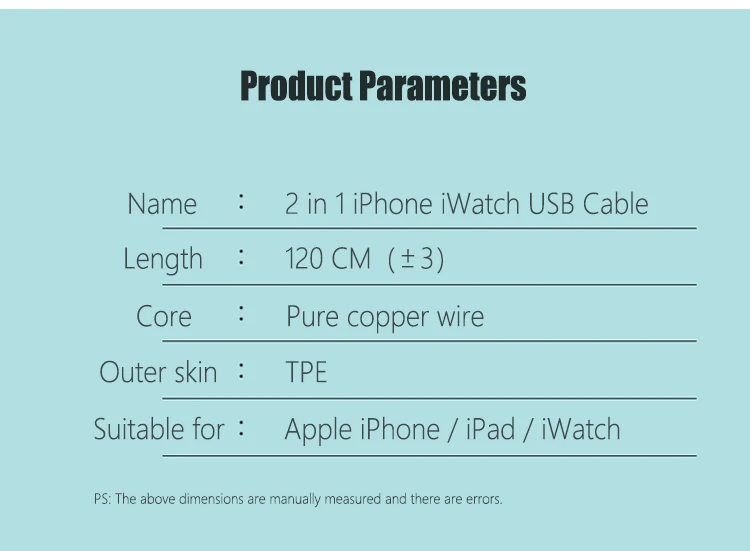 Product Parameters

Name : 2 in 1 iPhone iWatch USB Cable

Length : 120 CM (±3)

Core : Pure copper wire

Outer skin : TPE

Suitable for : Apple iPhone / iPad / iWatch

PS: The above dimensions are manually measured and there are errors.